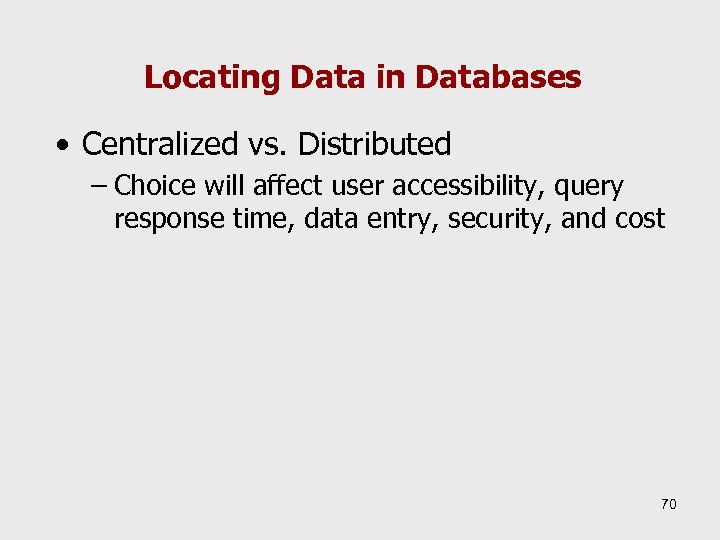 Locating Data in Databases

• Centralized vs. Distributed

– Choice will affect user accessibility, query response time, data entry, security, and cost

70